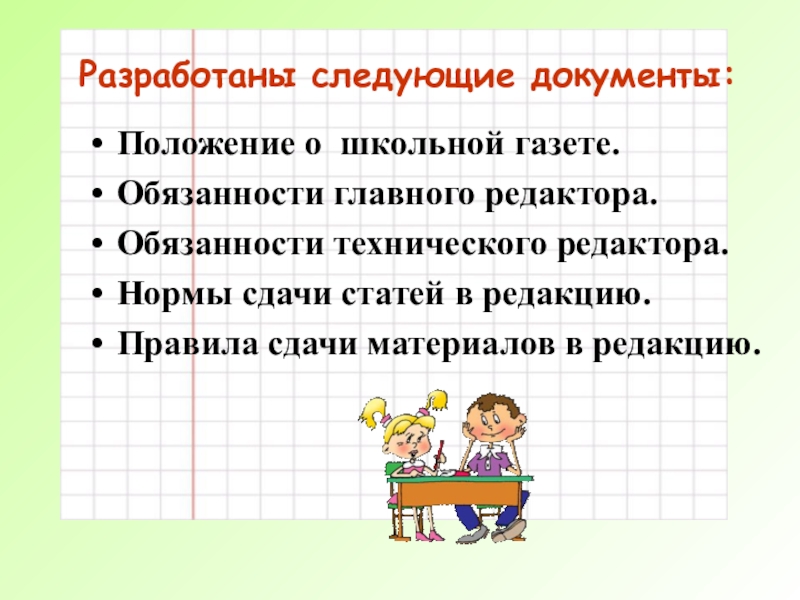 Разработаны следующие документы:

• Положение о школьной газете.
• Обязанности главного редактора.
• Обязанности технического редактора.
• Нормы сдачи статей в редакцию.
• Правила сдачи материалов в редакцию.